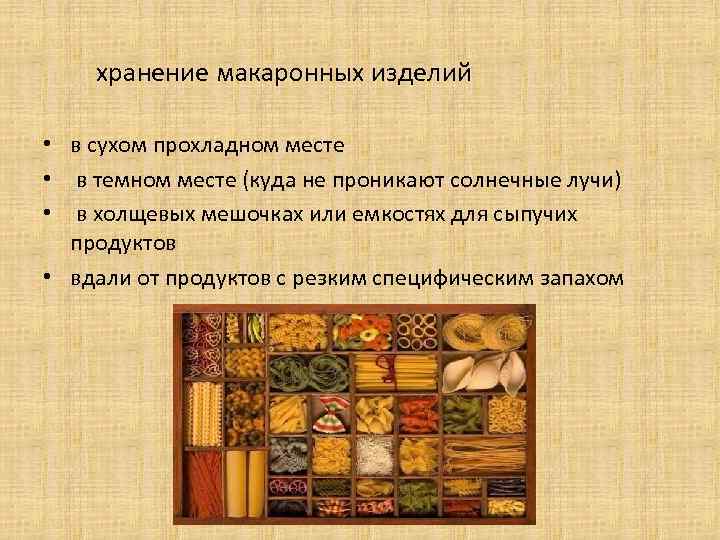 хранение макаронных изделий

• в сухом прохладном месте
• в темном месте (куда не проникают солнечные лучи)
• в холщевых мешочках или емкостях для сыпучих продуктов
• вдали от продуктов с резким специфическим запахом